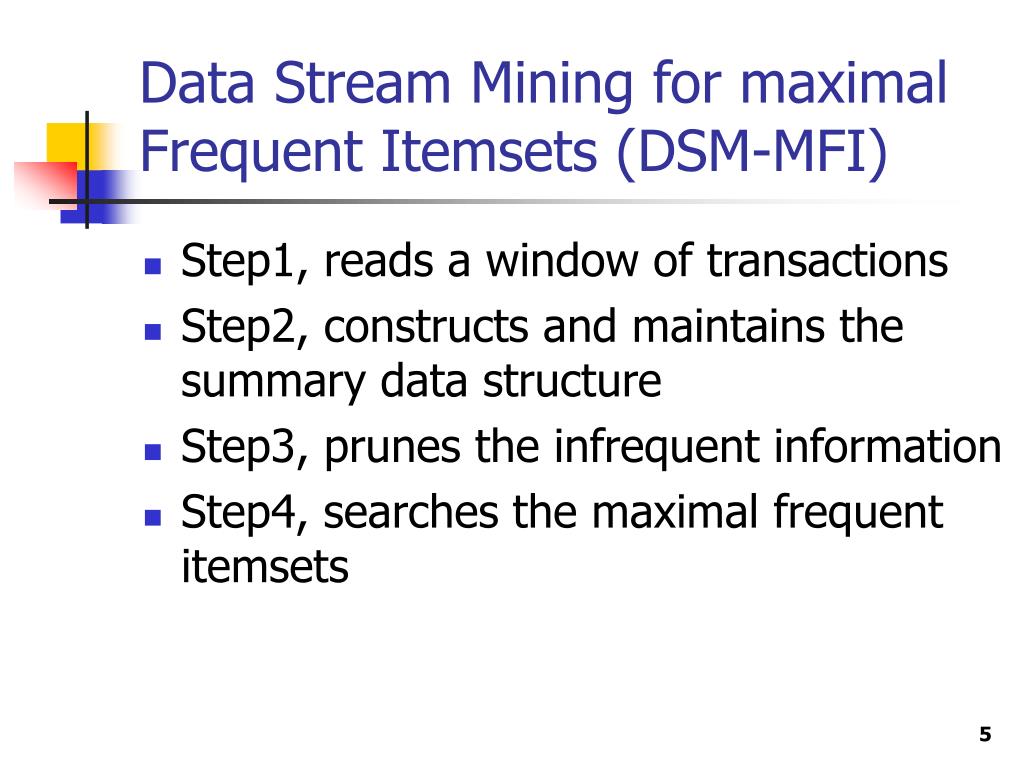 Data Stream Mining for maximal Frequent Itemsets (DSM-MFI)

- Step1, reads a window of transactions
- Step2, constructs and maintains the summary data structure
- Step3, prunes the infrequent information
- Step4, searches the maximal frequent itemsets

5